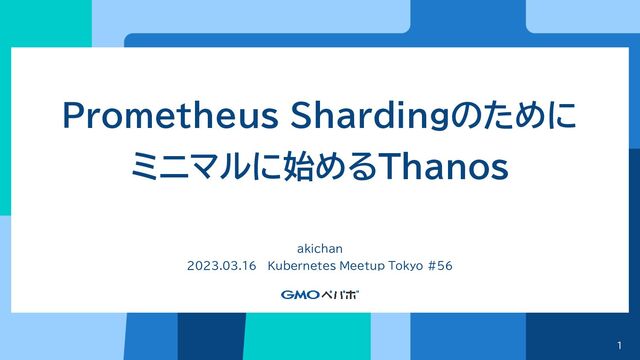 Prometheus Shardingのために
ミニマルに始めるThanos

akichan
2023.03.16 Kubernetes Meetup Tokyo #56

GMOペパボ

1